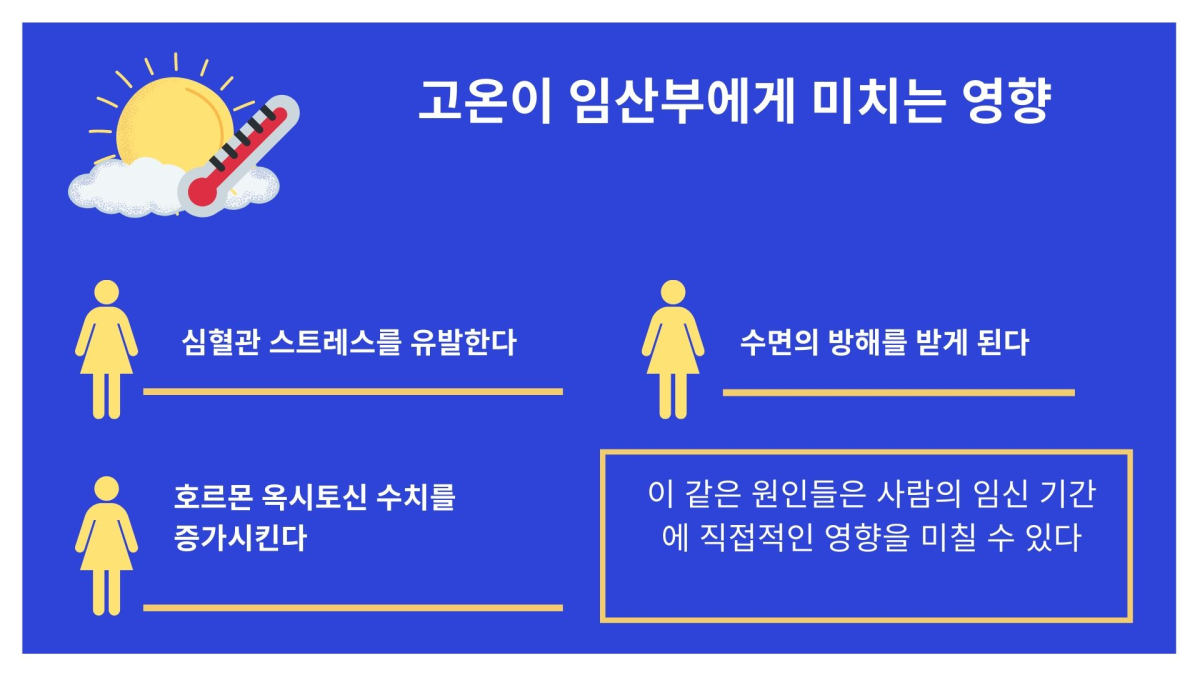 고온이 임산부에게 미치는 영향

심혈관 스트레스를 유발한다

수면의 방해를 받게 된다

호르몬 옥시토신 수치를 증가시킨다

이 같은 원인들은 사람의 임신 기간에 직접적인 영향을 미칠 수 있다